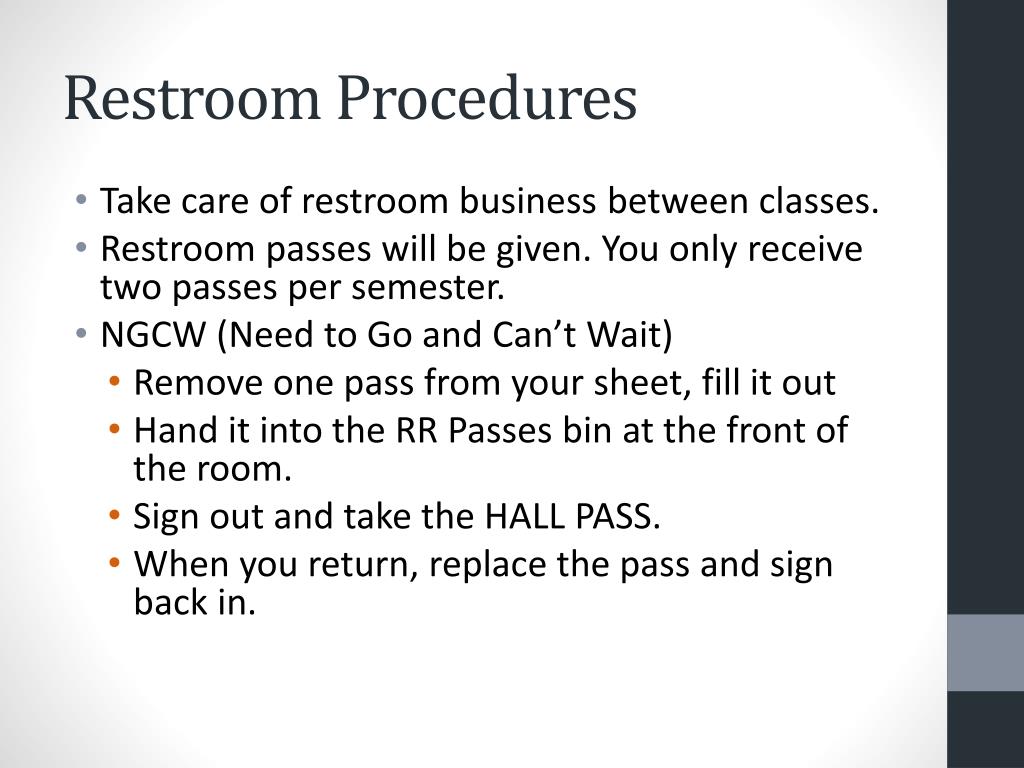 Restroom Procedures

• Take care of restroom business between classes.
• Restroom passes will be given. You only receive two passes per semester.
• NGCW (Need to Go and Can’t Wait)
  • Remove one pass from your sheet, fill it out
  • Hand it into the RR Passes bin at the front of the room.
  • Sign out and take the HALL PASS.
  • When you return, replace the pass and sign back in.